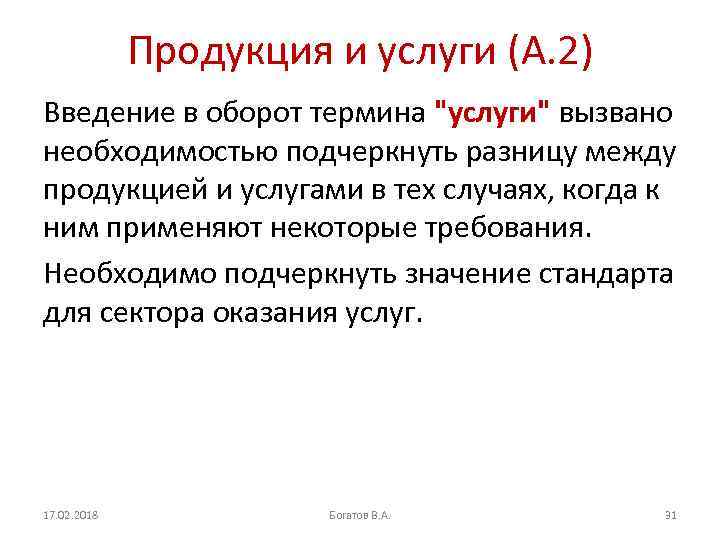 Продукция и услуги (А.2)

Введение в оборот термина "услуги" вызвано необходимостью подчеркнуть разницу между продукцией и услугами в тех случаях, когда к ним применяют некоторые требования.

Необходимо подчеркнуть значение стандарта для сектора оказания услуг.

17.02.2018

Богатов В.А.

31